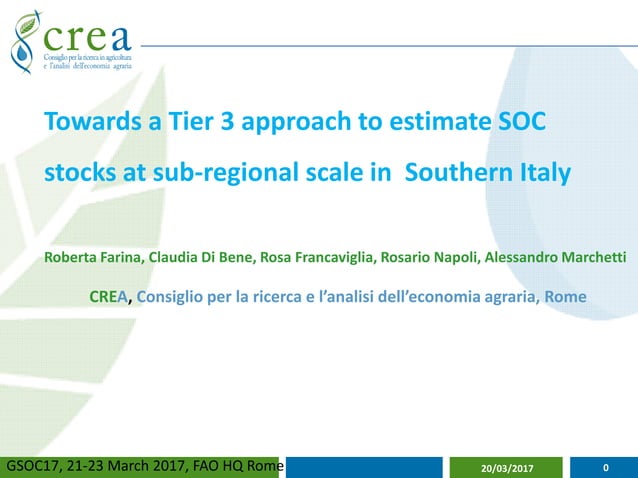 crea
Consiglio per la ricerca in agricoltura e l'analisi dell'economia agraria

Towards a Tier 3 approach to estimate SOC stocks at sub-regional scale in Southern Italy

Roberta Farina, Claudia Di Bene, Rosa Francaviglia, Rosario Napoli, Alessandro Marchetti

CREA, Consiglio per la ricerca e l'analisi dell'economia agraria, Rome

GSOC17, 21-23 March 2017, FAO HQ Rome

20/03/2017

0